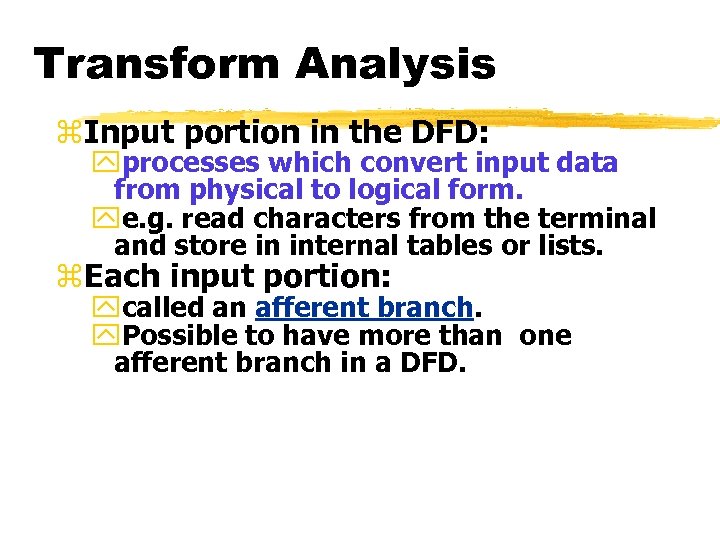 Transform Analysis

Input portion in the DFD:

processes which convert input data from physical to logical form.

e.g. read characters from the terminal and store in internal tables or lists.

Each input portion:

called an afferent branch.

Possible to have more than one afferent branch in a DFD.